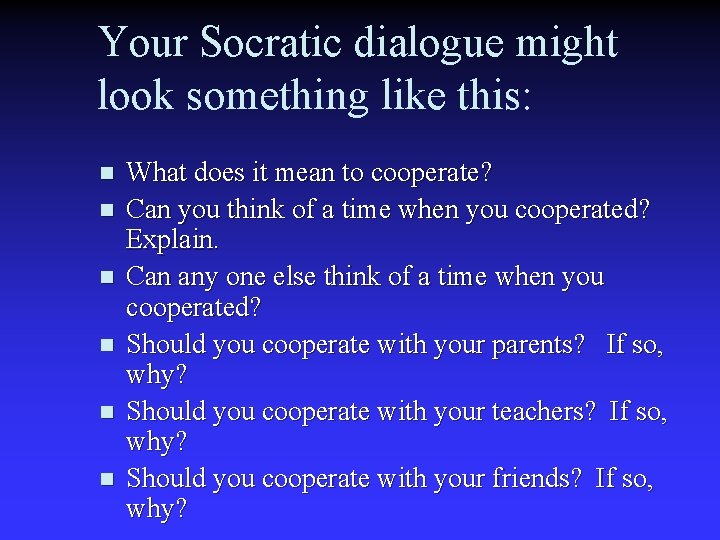 Your Socratic dialogue might look something like this:

- What does it mean to cooperate?
- Can you think of a time when you cooperated? Explain.
- Can any one else think of a time when you cooperated?
- Should you cooperate with your parents? If so, why?
- Should you cooperate with your teachers? If so, why?
- Should you cooperate with your friends? If so, why?